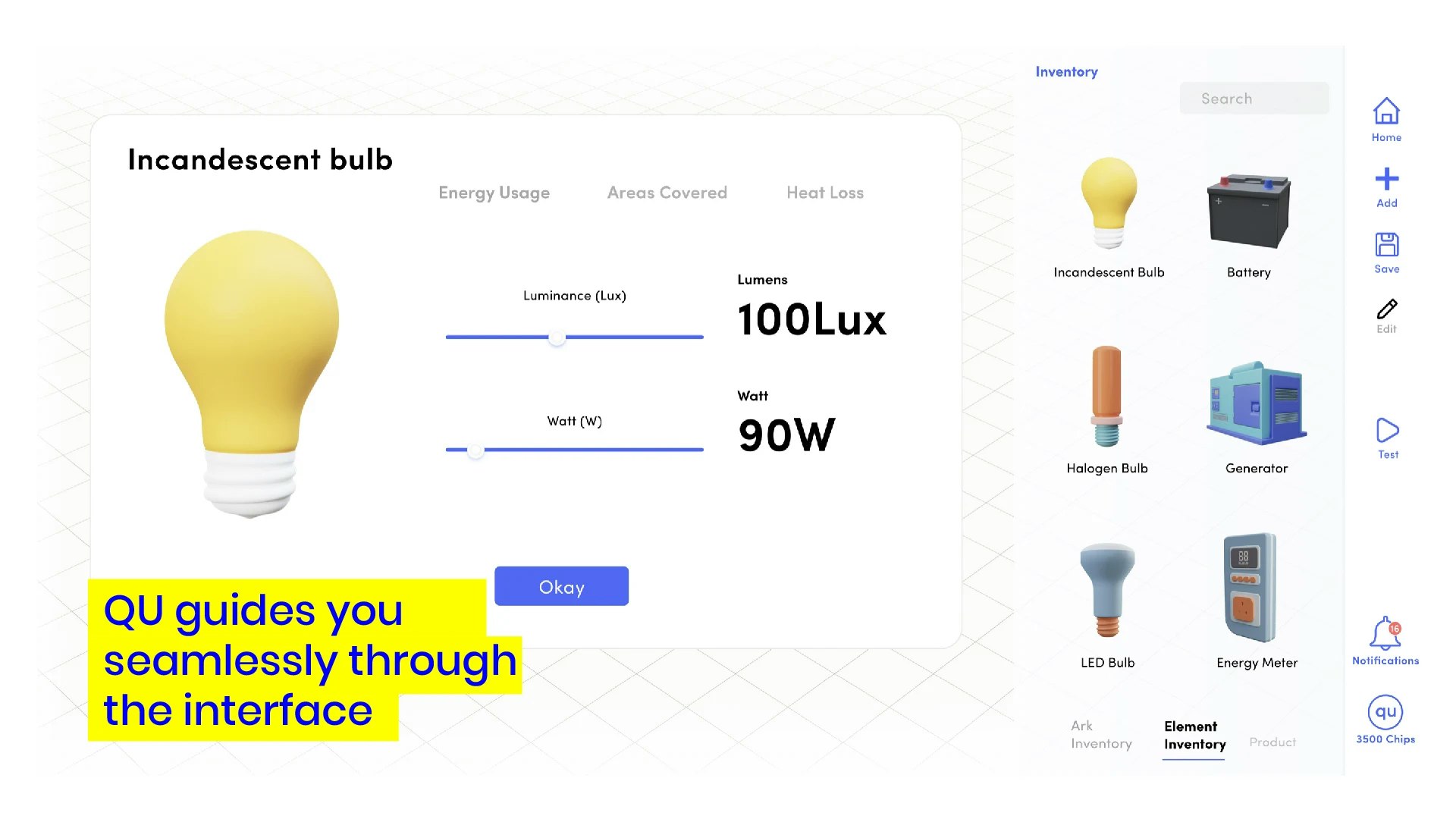 Incandescent bulb

Energy Usage

Areas Covered

Heat Loss

Luminance (Lux)

Lumens

100Lux

Watt (W)

Watt

90W

Okay

QU guides you seamlessly through the interface

Inventory

Search

Incandescent Bulb

Battery

Halogen Bulb

Generator

LED Bulb

Energy Meter

Ark Inventory

Element Inventory

Product

Home

Add

Save

Edit

Test

16

Notifications

qu

3500 Chips